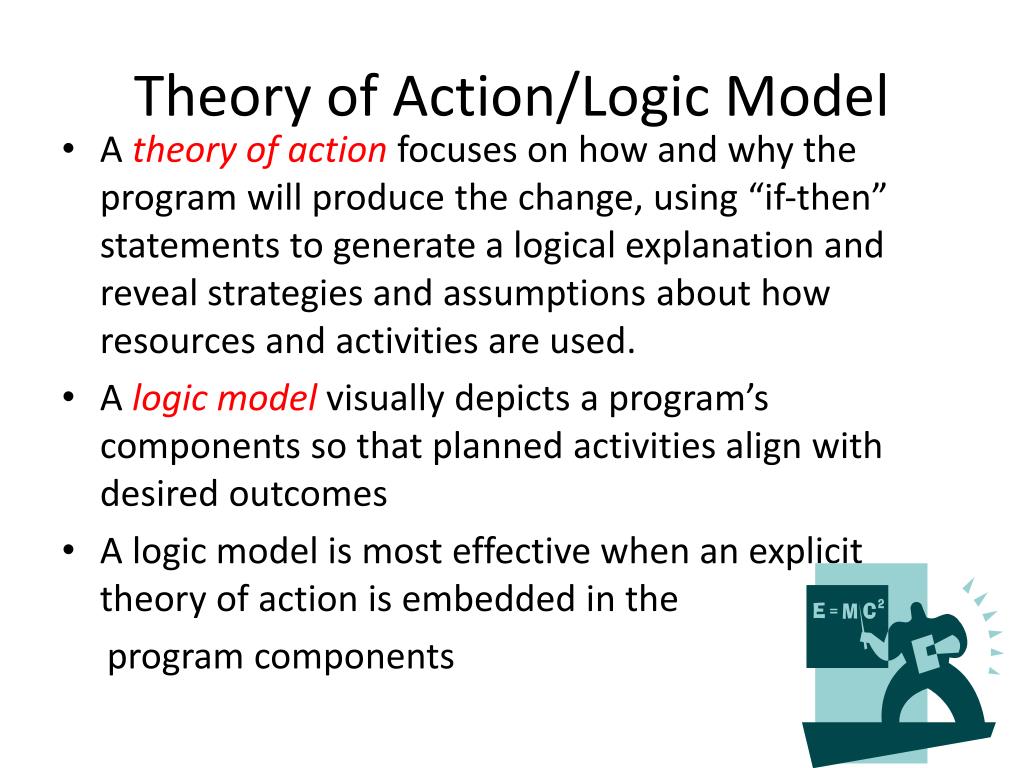 Theory of Action/Logic Model

• A theory of action focuses on how and why the program will produce the change, using “if-then” statements to generate a logical explanation and reveal strategies and assumptions about how resources and activities are used.

• A logic model visually depicts a program’s components so that planned activities align with desired outcomes

• A logic model is most effective when an explicit theory of action is embedded in the

program components

$E = MC^2$